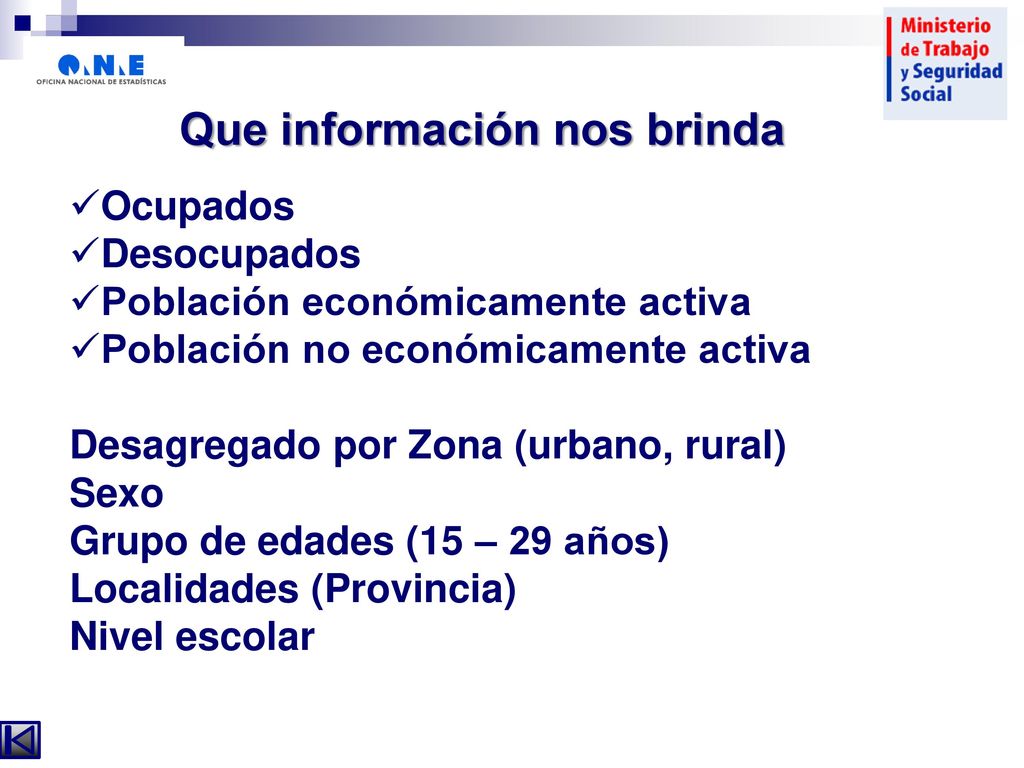 ONE
OFICINA NACIONAL DE ESTADÍSTICAS

Ministerio de Trabajo y Seguridad Social

Que información nos brinda

✓Ocupados
✓Desocupados
✓Población económicamente activa
✓Población no económicamente activa

Desagregado por Zona (urbano, rural)
Sexo
Grupo de edades (15 – 29 años)
Localidades (Provincia)
Nivel escolar